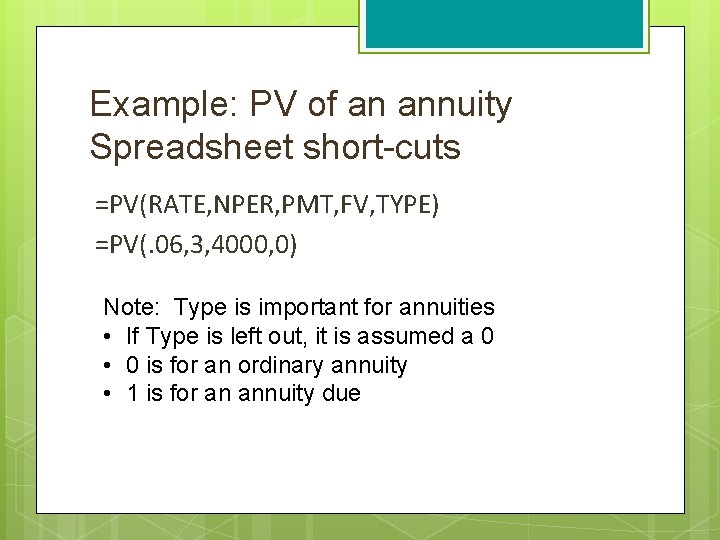 Example: PV of an annuity
Spreadsheet short-cuts

=PV(RATE,NPER,PMT,FV,TYPE)
=PV(.06,3,4000,0)

Note: Type is important for annuities
• If Type is left out, it is assumed a 0
• 0 is for an ordinary annuity
• 1 is for an annuity due